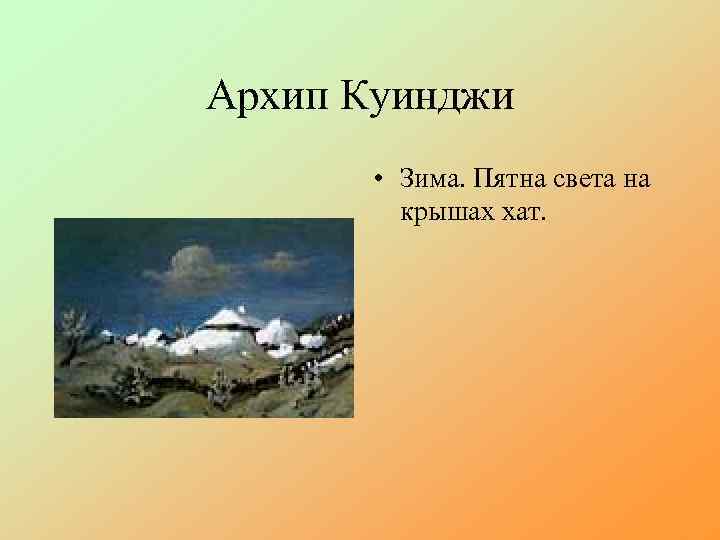 Архип Куинджи

• Зима. Пятна света на крышах хат.